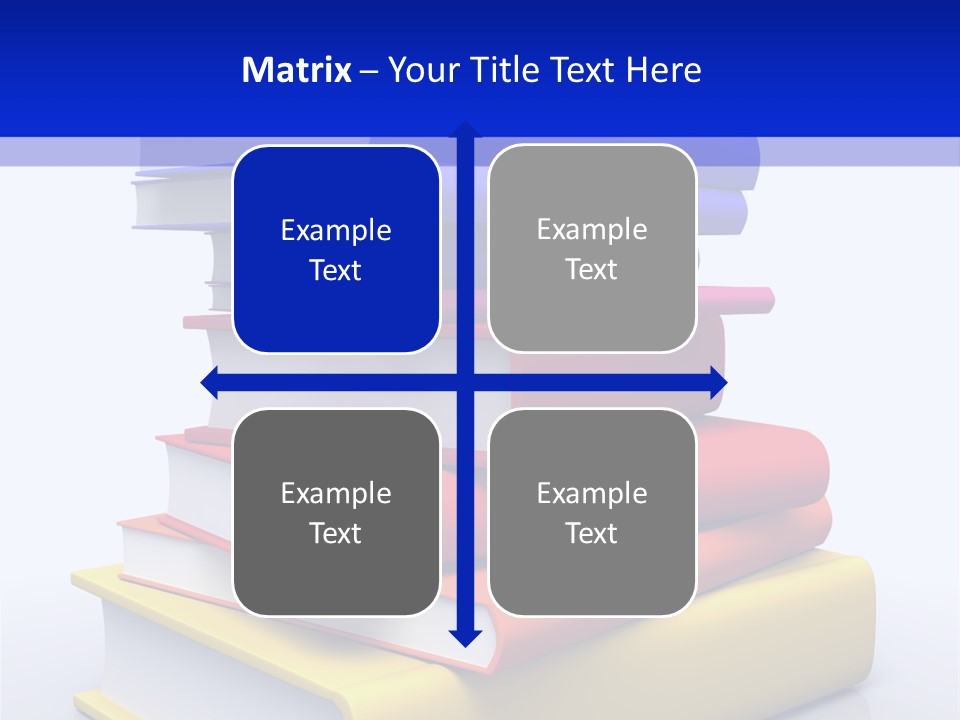 Matrix – Your Title Text Here

Example Text

Example Text

Example Text

Example Text